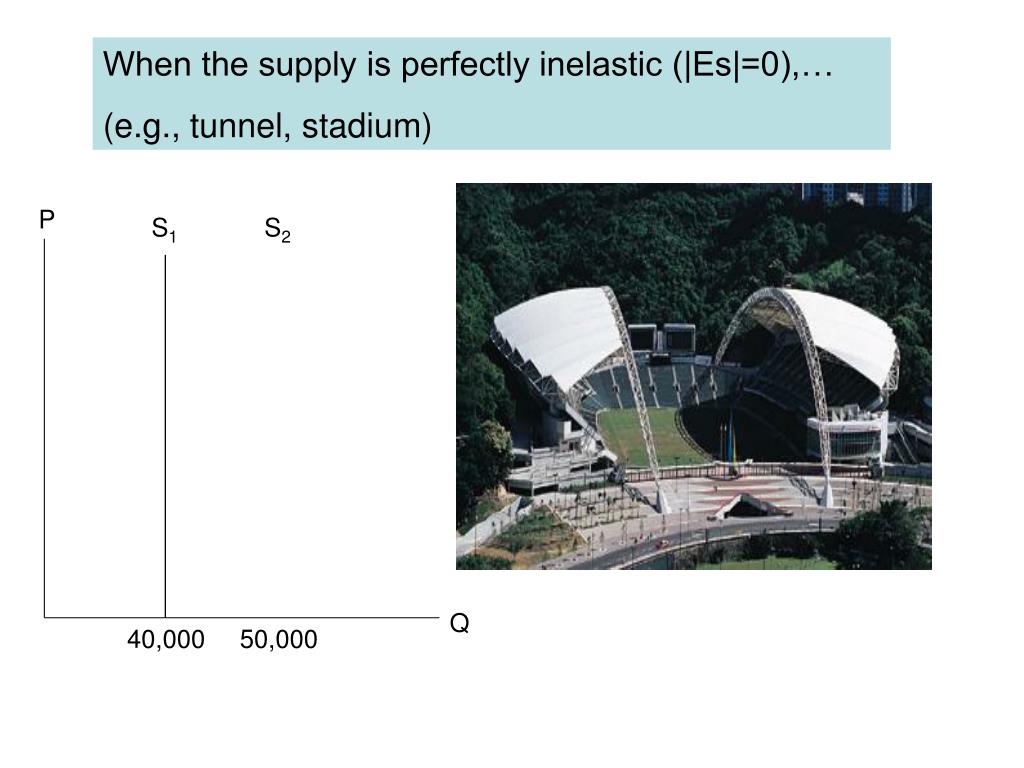 When the supply is perfectly inelastic (|Es|=0),…

(e.g., tunnel, stadium)

P

$S_1$

$S_2$

Q

40,000 50,000